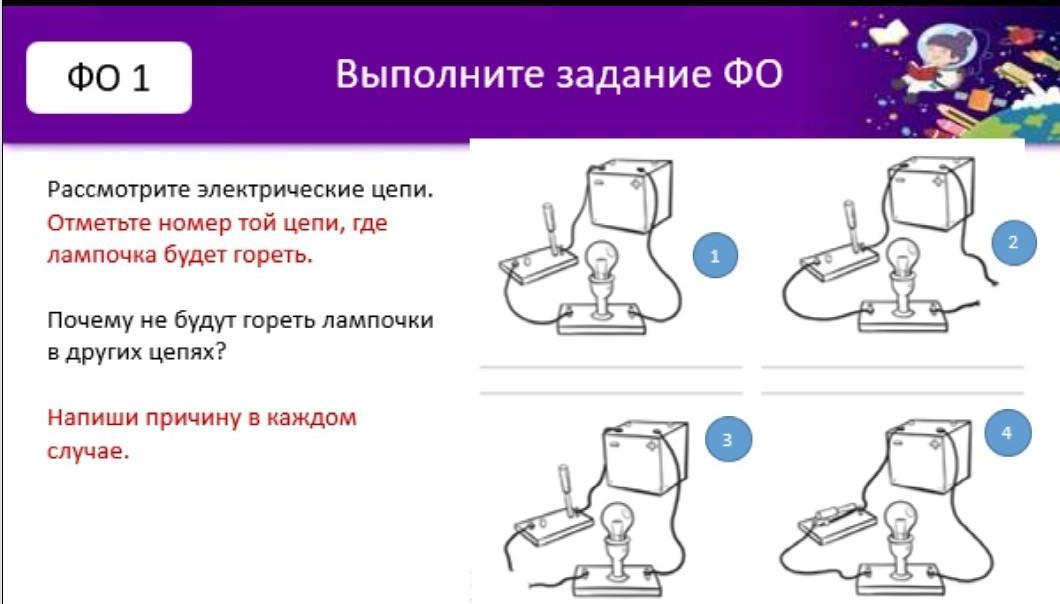 ФО 1

Выполните задание ФО

Рассмотрите электрические цепи. Отметьте номер той цепи, где лампочка будет гореть.

Почему не будут гореть лампочки в других цепях?

Напиши причину в каждом случае.

1

2

3

4